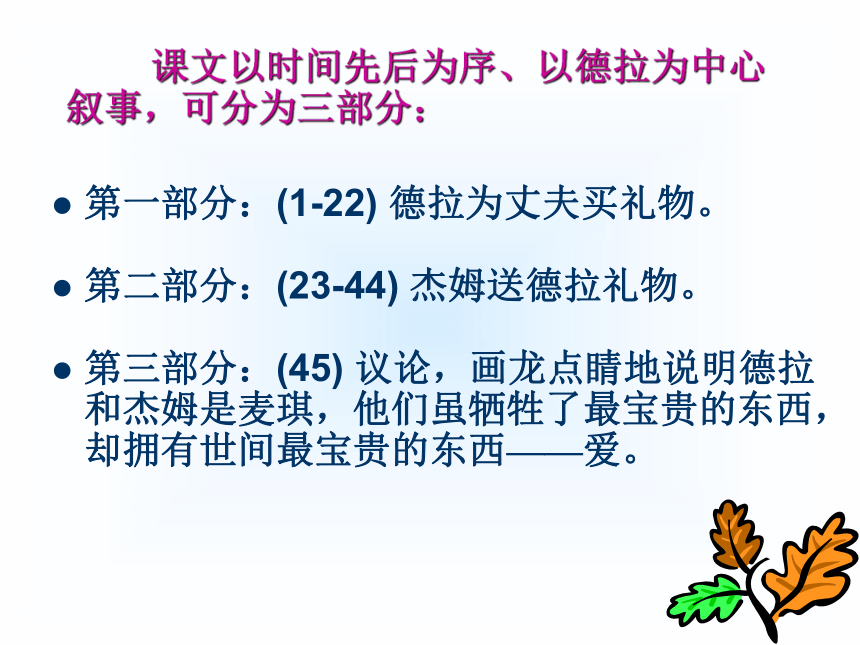 课文以时间先后为序、以德拉为中心叙事，可分为三部分：

● 第一部分：(1-22) 德拉为丈夫买礼物。

● 第二部分：(23-44) 杰姆送德拉礼物。

● 第三部分：(45) 议论，画龙点睛地说明德拉和杰姆是麦琪，他们虽牺牲了最宝贵的东西，却拥有世间最宝贵的东西——爱。